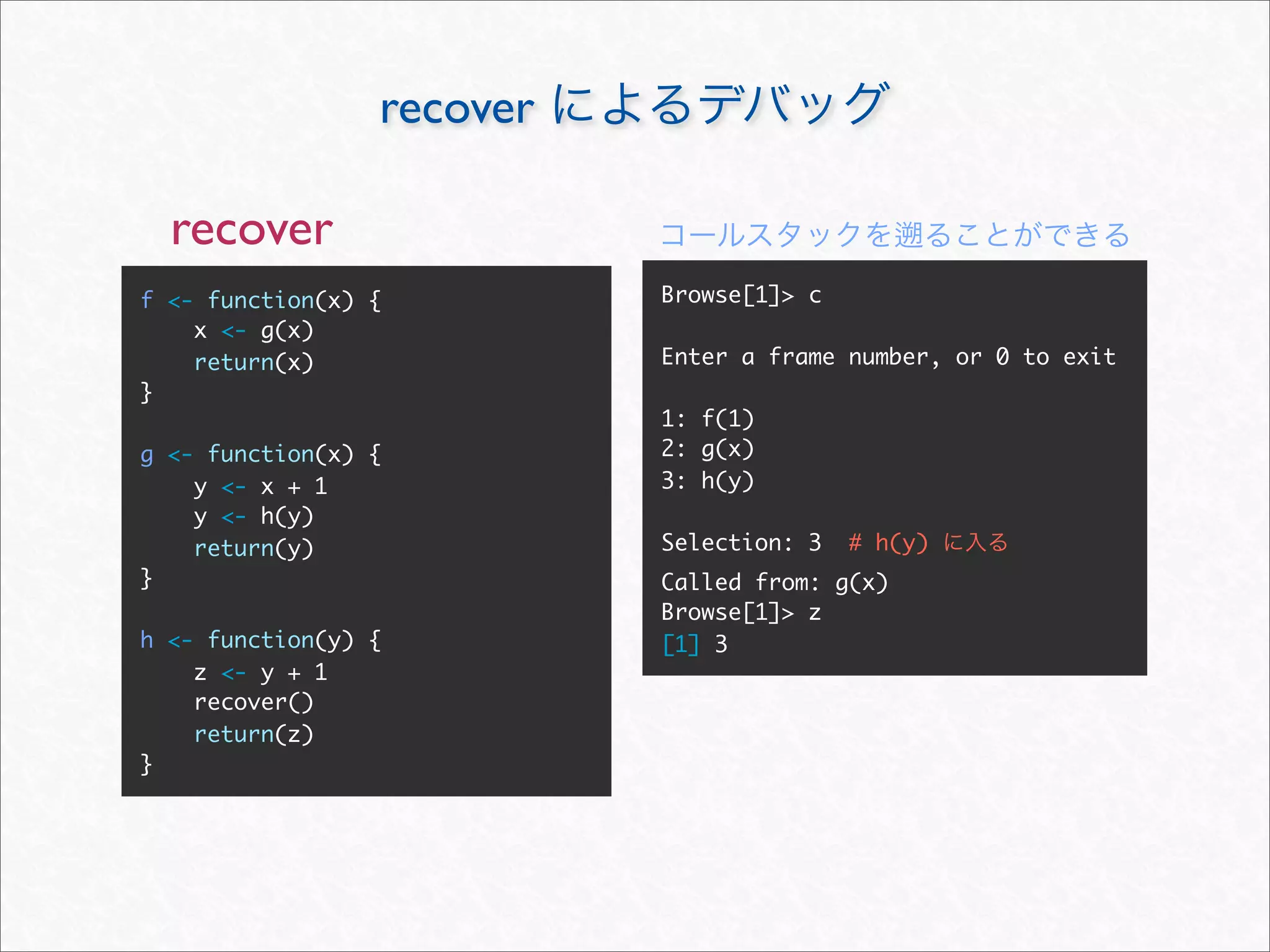 recover によるデバッグ

recover

f <- function(x) {
    x <- g(x)
    return(x)
}

g <- function(x) {
    y <- x + 1
    y <- h(y)
    return(y)
}

h <- function(y) {
    z <- y + 1
    recover()
    return(z)
}

コールスタックを遡ることができる

Browse[1]> c

Enter a frame number, or 0 to exit

1: f(1)
2: g(x)
3: h(y)

Selection: 3  # h(y) に入る
Called from: g(x)
Browse[1]> z
[1] 3